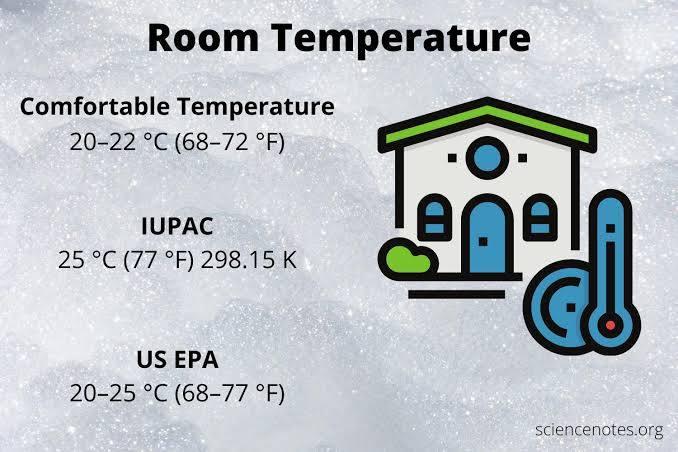 Room Temperature

Comfortable Temperature
20–22 °C (68–72 °F)

IUPAC
25 °C (77 °F) 298.15 K

US EPA
20–25 °C (68–77 °F)

sciencenotes.org